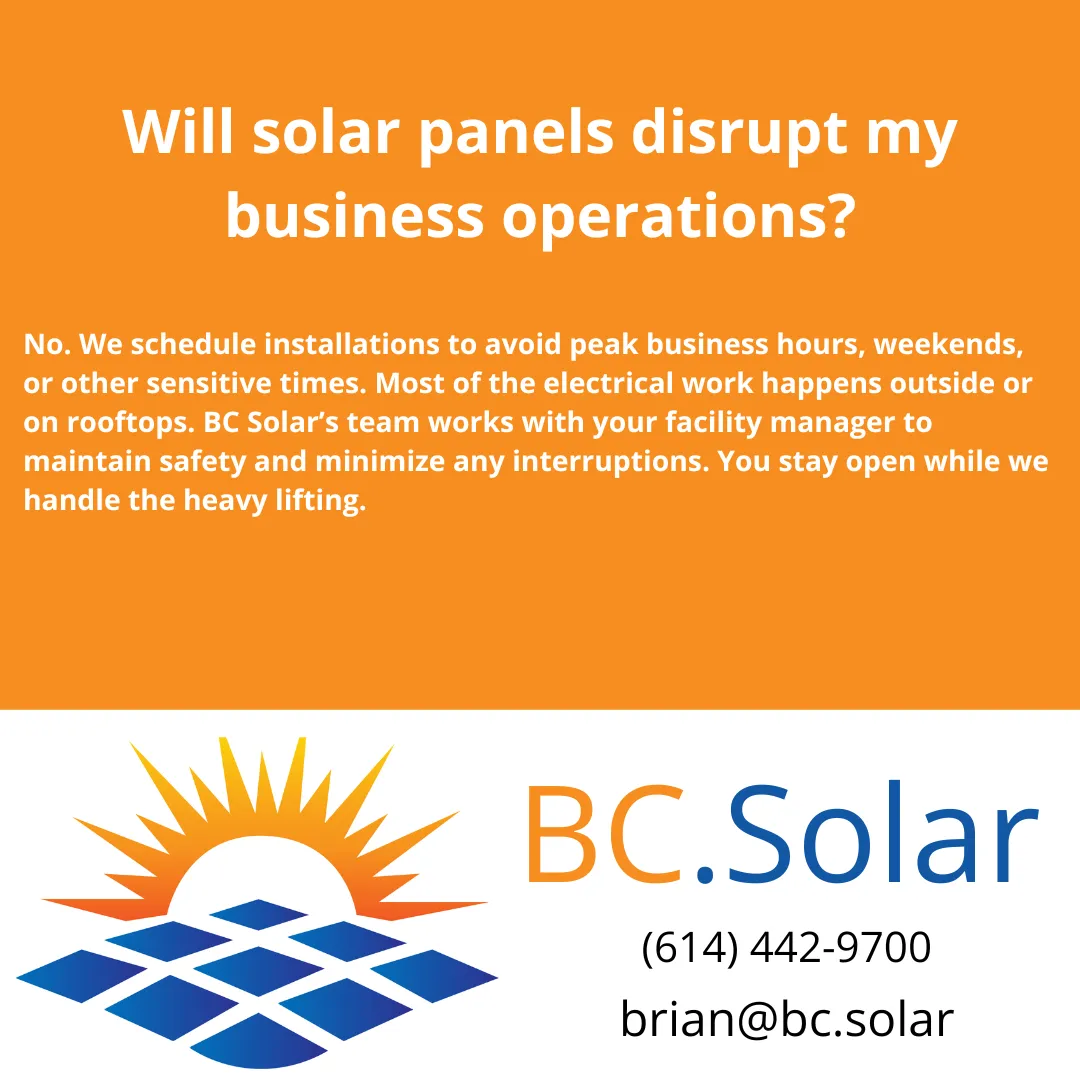 Will solar panels disrupt my business operations?

No. We schedule installations to avoid peak business hours, weekends, or other sensitive times. Most of the electrical work happens outside or on rooftops. BC Solar’s team works with your facility manager to maintain safety and minimize any interruptions. You stay open while we handle the heavy lifting.

BC.Solar

(614) 442-9700

brian@bc.solar